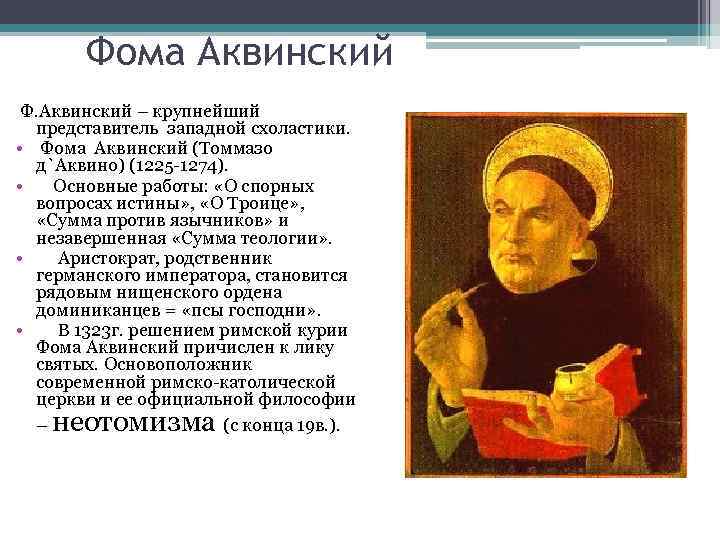 Фома Аквинский

Ф.Аквинский – крупнейший представитель западной схоластики.

• Фома Аквинский (Томмазо д`Аквино) (1225-1274).

• Основные работы: «О спорных вопросах истины», «О Троице», «Сумма против язычников» и незавершенная «Сумма теологии».

• Аристократ, родственник германского императора, становится рядовым нищенского ордена доминиканцев = «псы господни».

• В 1323г. решением римской курии Фома Аквинский причислен к лику святых. Основоположник современной римско-католической церкви и ее официальной философии – неотомизма (с конца 19в.).